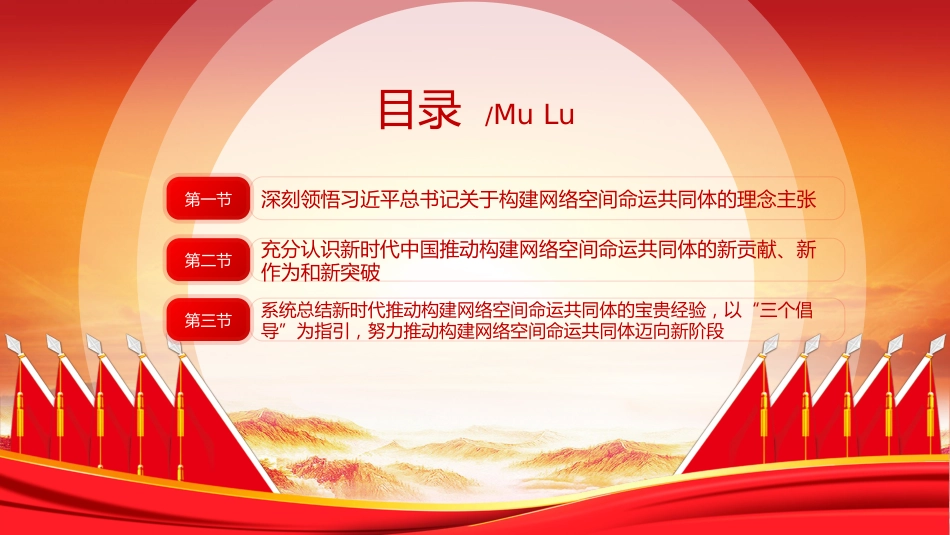 目录 /Mu Lu

第一节

深刻领悟习近平总书记关于构建网络空间命运共同体的理念主张

第二节

充分认识新时代中国推动构建网络空间命运共同体的新贡献、新作为和新突破

第三节

系统总结新时代推动构建网络空间命运共同体的宝贵经验，以“三个倡导”为指引，努力推动构建网络空间命运共同体迈向新阶段